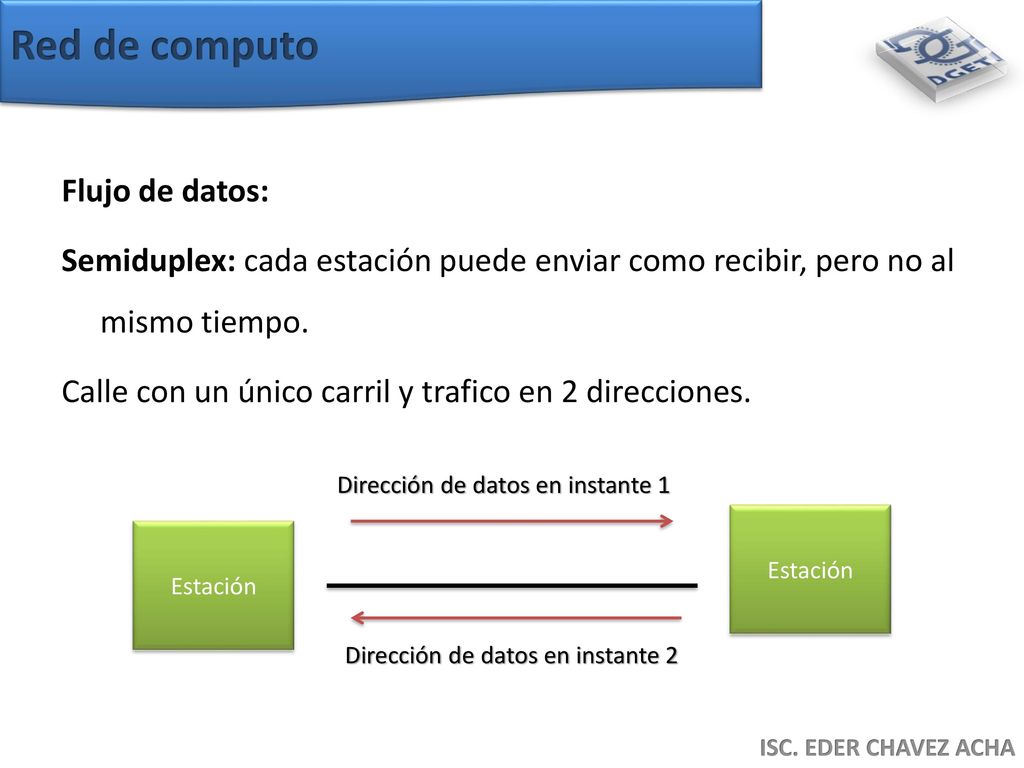 Red de computo

DGETI

Flujo de datos:

Semiduplex: cada estación puede enviar como recibir, pero no al mismo tiempo.

Calle con un único carril y trafico en 2 direcciones.

Dirección de datos en instante 1

Estación

Estación

Dirección de datos en instante 2

ISC. EDER CHAVEZ ACHA